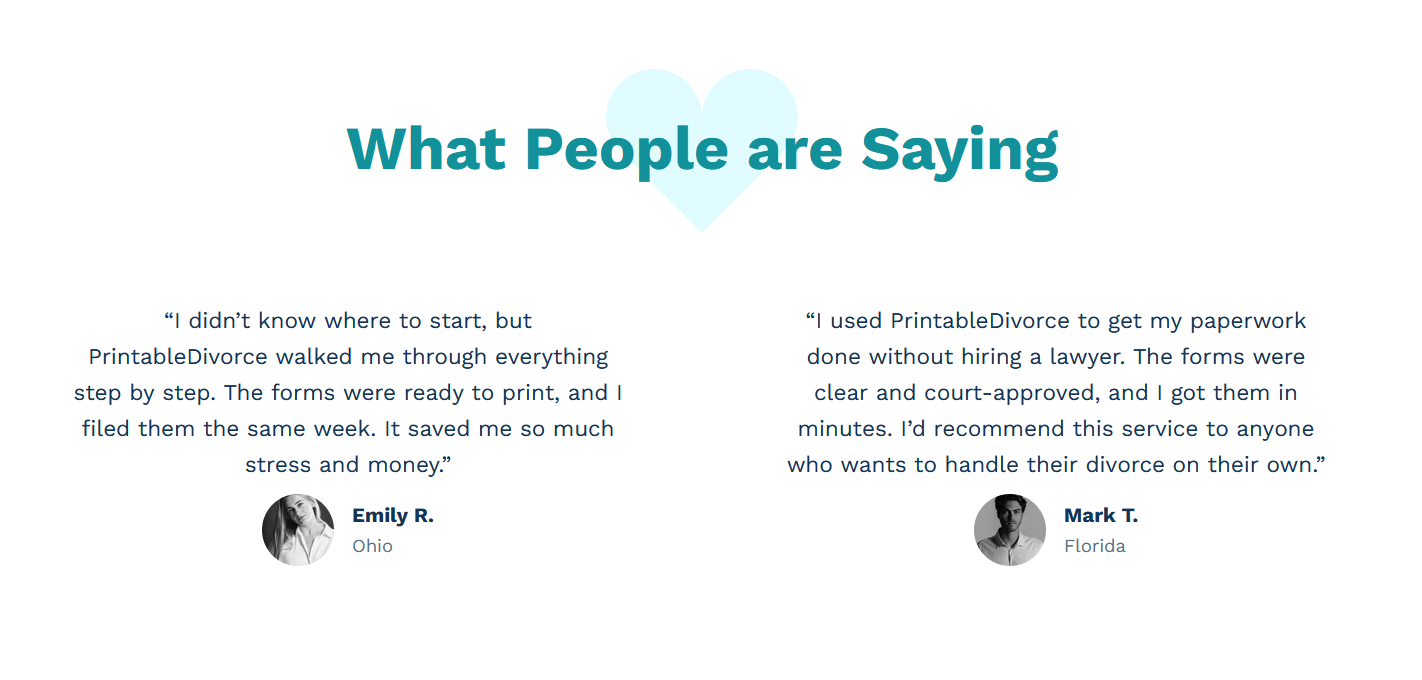 What People are Saying

“I didn’t know where to start, but PrintableDivorce walked me through everything step by step. The forms were ready to print, and I filed them the same week. It saved me so much stress and money.”

Emily R.
Ohio

“I used PrintableDivorce to get my paperwork done without hiring a lawyer. The forms were clear and court-approved, and I got them in minutes. I’d recommend this service to anyone who wants to handle their divorce on their own.”

Mark T.
Florida